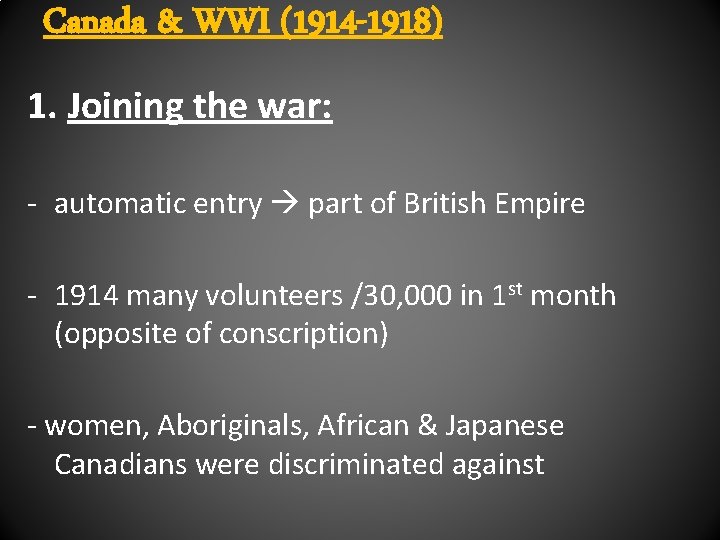 Canada & WWI (1914-1918)

1. Joining the war:

- automatic entry → part of British Empire

- 1914 many volunteers /30,000 in 1$^{st}$ month (opposite of conscription)

- women, Aboriginals, African & Japanese Canadians were discriminated against